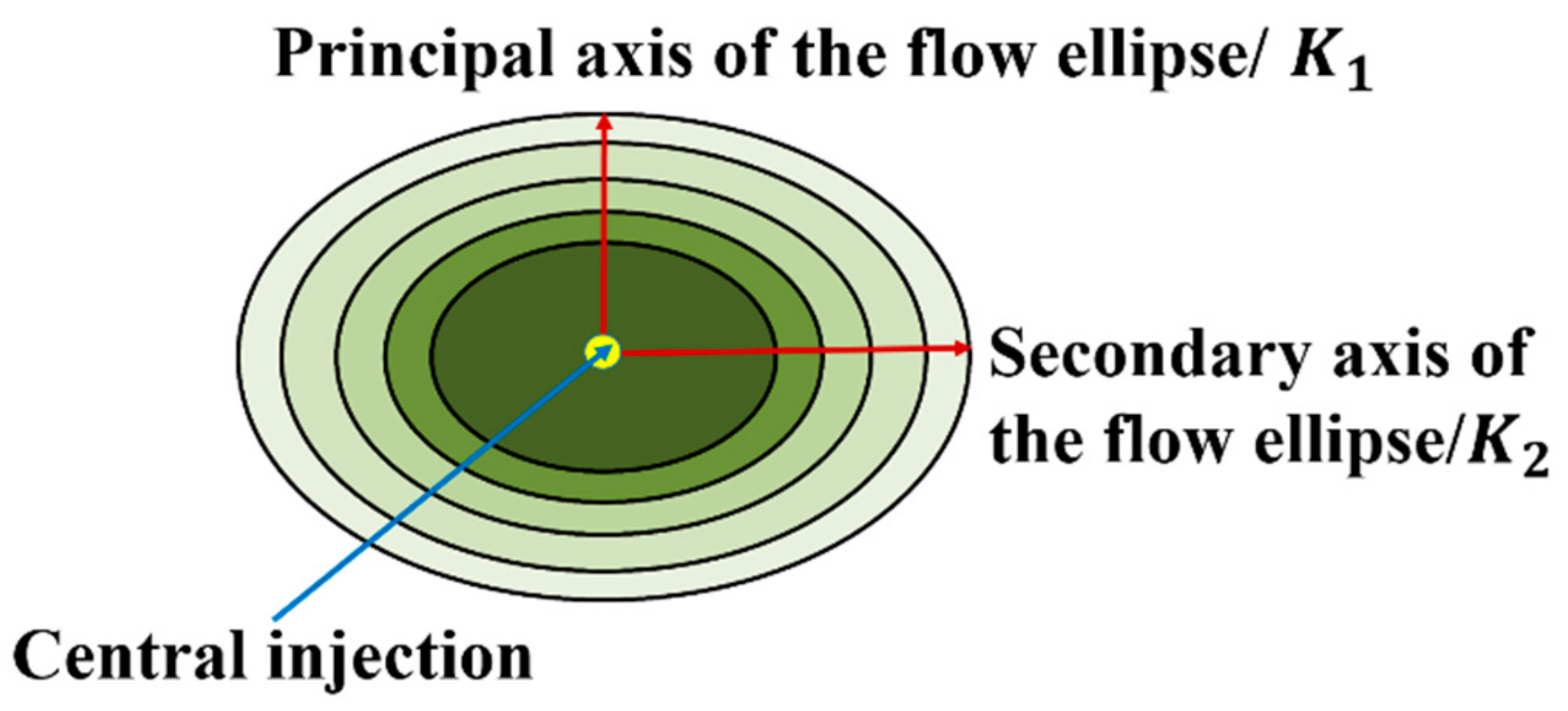 Principal axis of the flow ellipse/ $K_1$

Secondary axis of the flow ellipse/$K_2$

Central injection